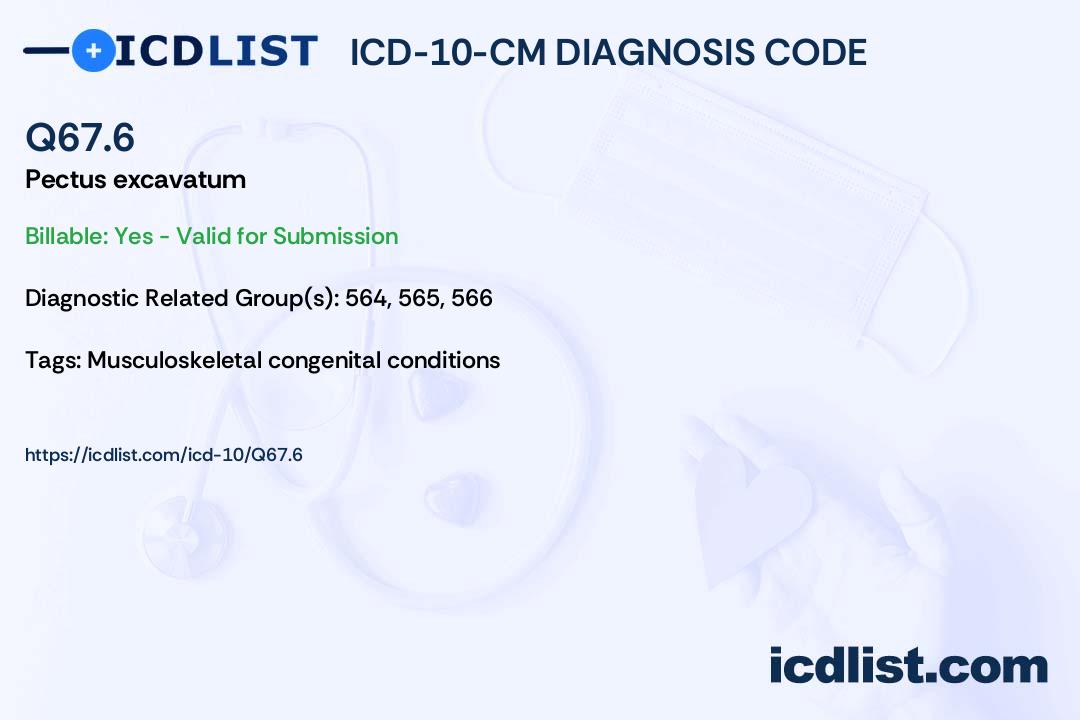 ICDLIST ICD-10-CM DIAGNOSIS CODE

Q67.6

Pectus excavatum

Billable: Yes - Valid for Submission

Diagnostic Related Group(s): 564, 565, 566

Tags: Musculoskeletal congenital conditions

https://icdlist.com/icd-10/Q67.6

icdlist.com